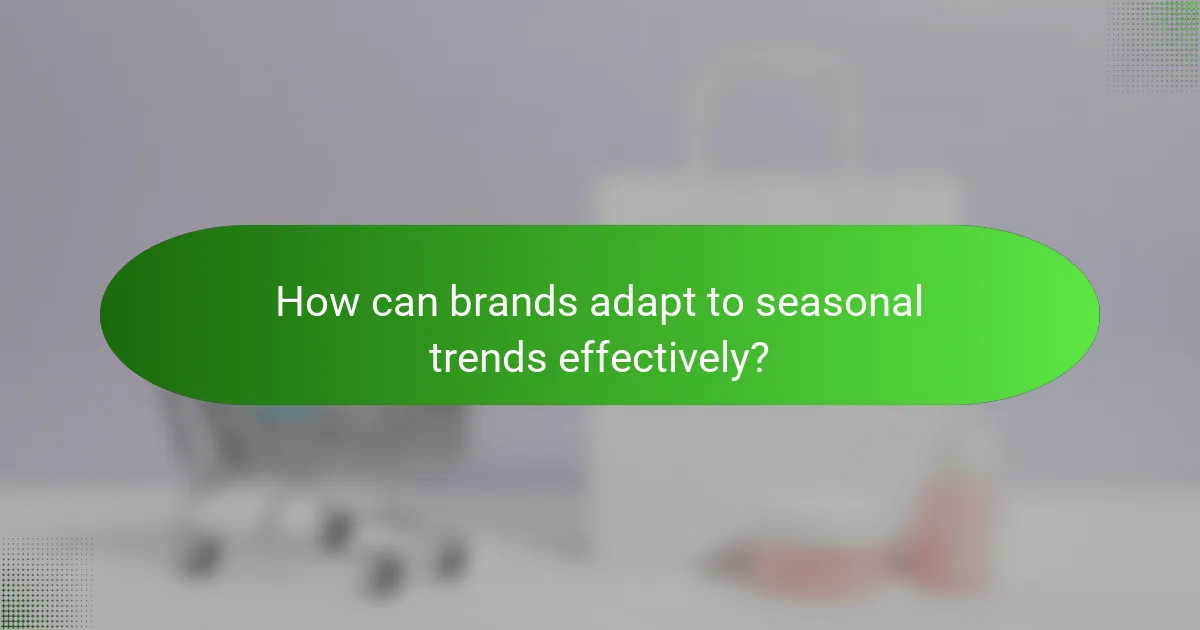 How can brands adapt to seasonal trends effectively?